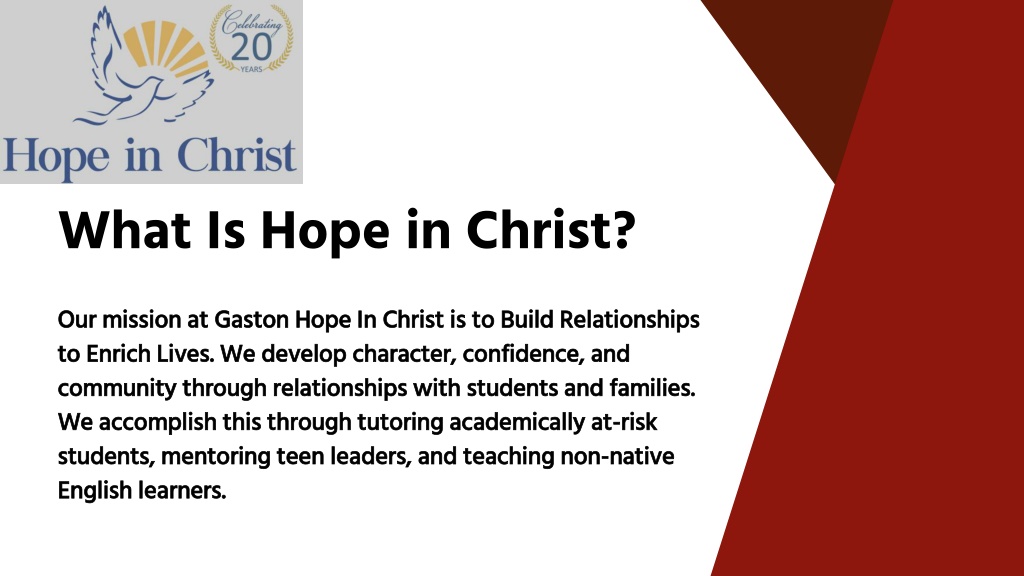 Celebrating 20 YEARS

Hope in Christ

What Is Hope in Christ?

Our mission at Gaston Hope In Christ is to Build Relationships to Enrich Lives. We develop character, confidence, and community through relationships with students and families. We accomplish this through tutoring academically at-risk students, mentoring teen leaders, and teaching non-native English learners.